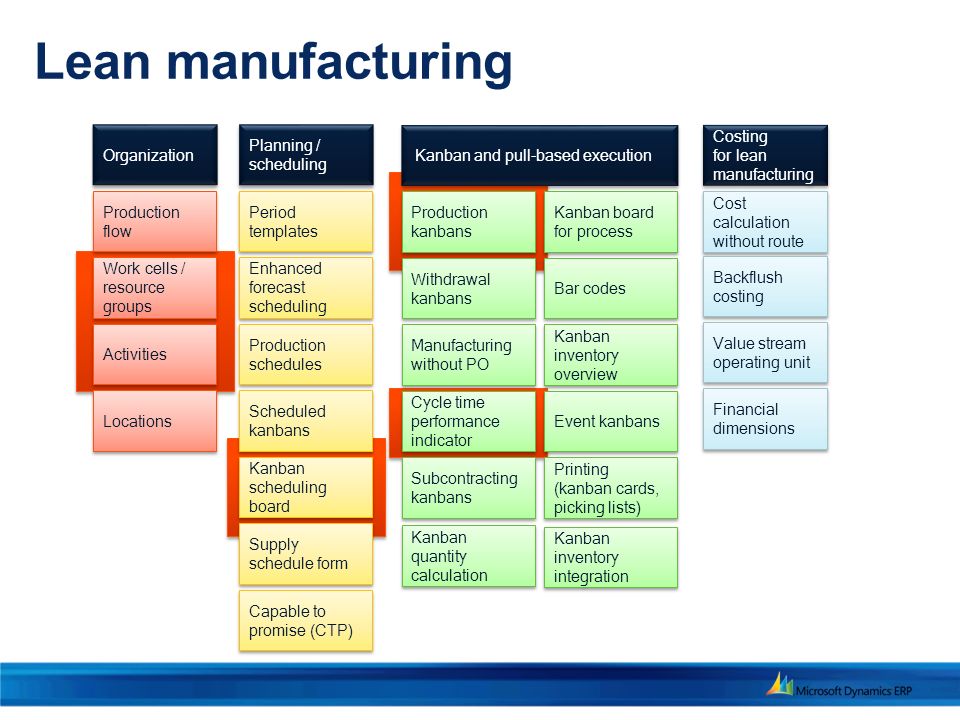 Lean manufacturing

Organization

Production flow

Work cells / resource groups

Activities

Locations

Planning / scheduling

Period templates

Enhanced forecast scheduling

Production schedules

Scheduled kanbans

Kanban scheduling board

Supply schedule form

Capable to promise (CTP)

Kanban and pull-based execution

Production kanbans

Withdrawal kanbans

Manufacturing without PO

Cycle time performance indicator

Subcontracting kanbans

Kanban quantity calculation

Kanban board for process

Bar codes

Kanban inventory overview

Event kanbans

Printing (kanban cards, picking lists)

Kanban inventory integration

Costing for lean manufacturing

Cost calculation without route

Backflush costing

Value stream operating unit

Financial dimensions

Microsoft Dynamics ERP